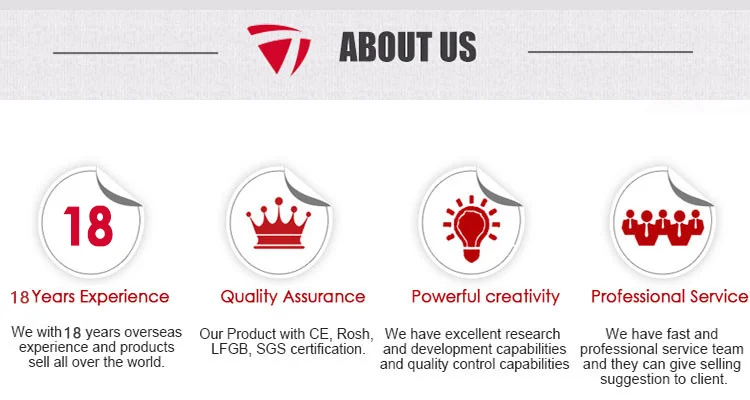 ABOUT US

18

18 Years Experience

We with 18 years overseas experience and products sell all over the world.

Quality Assurance

Our Product with CE, Rosh, LFGB, SGS certification.

Powerful creativity

We have excellent research and development capabilities and quality control capabilities

Professional Service

We have fast and professional service team and they can give selling suggestion to client.